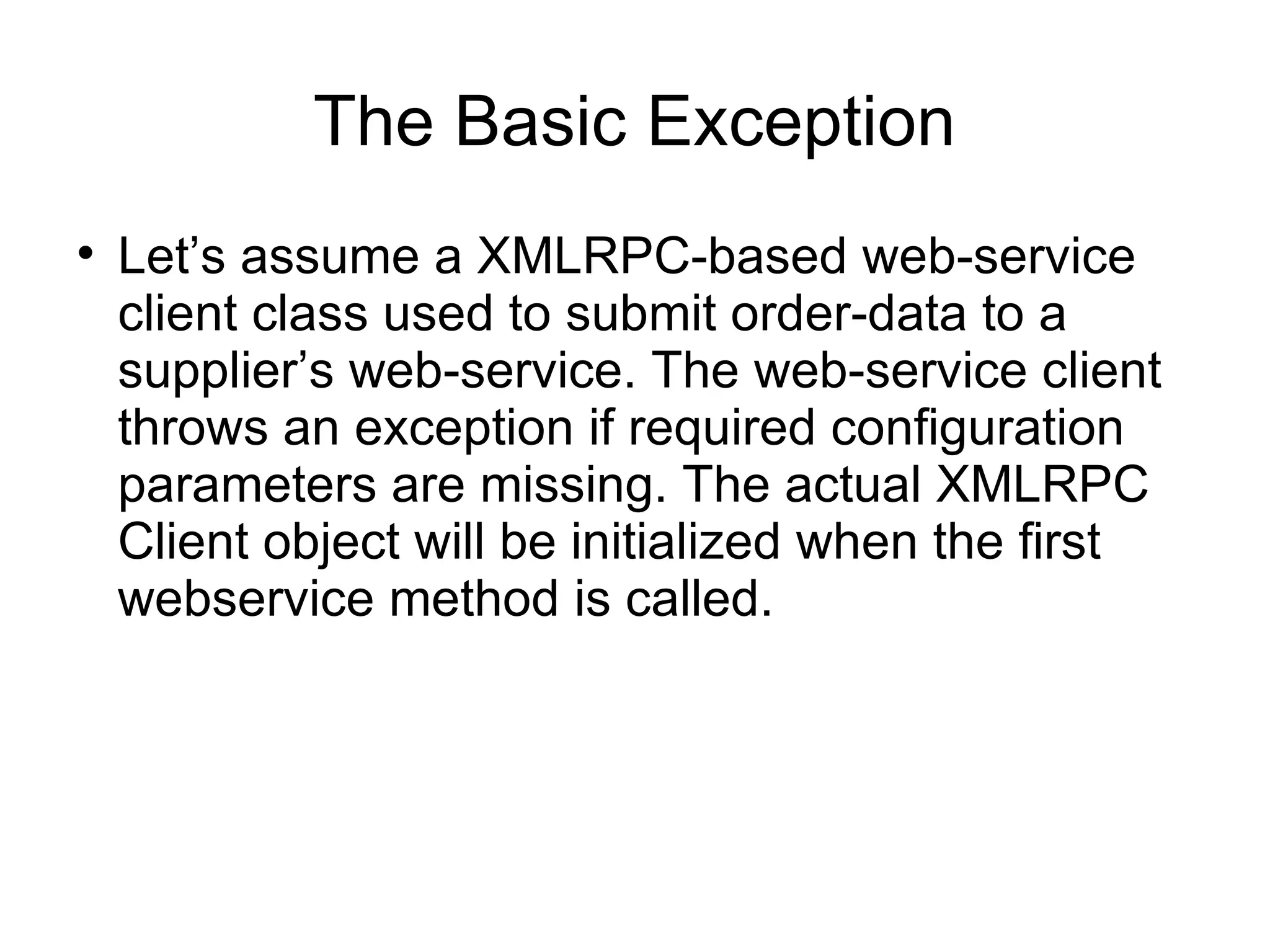 The Basic Exception

• Let’s assume a XMLRPC-based web-service client class used to submit order-data to a supplier’s web-service. The web-service client throws an exception if required configuration parameters are missing. The actual XMLRPC Client object will be initialized when the first webservice method is called.